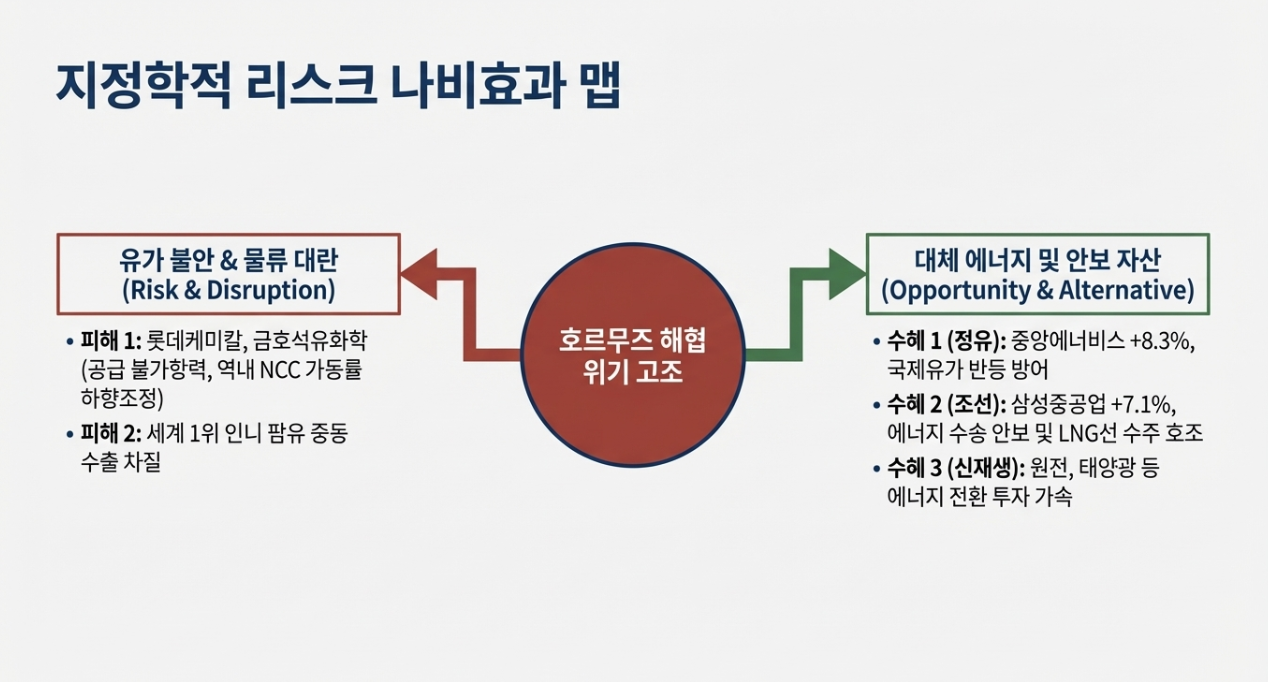 지정학적 리스크 나비효과 맵

유가 불안 & 물류 대란
(Risk & Disruption)

• 피해 1: 롯데케미칼, 금호석유화학 (공급 불가항력, 역내 NCC 가동률 하향조정)
• 피해 2: 세계 1위 인니 팜유 중동 수출 차질

호르무즈 해협 위기 고조

대체 에너지 및 안보 자산
(Opportunity & Alternative)

• 수혜 1 (정유): 중앙에너비스 +8.3%, 국제유가 반등 방어
• 수혜 2 (조선): 삼성중공업 +7.1%, 에너지 수송 안보 및 LNG선 수주 호조
• 수혜 3 (신재생): 원전, 태양광 등 에너지 전환 투자 가속